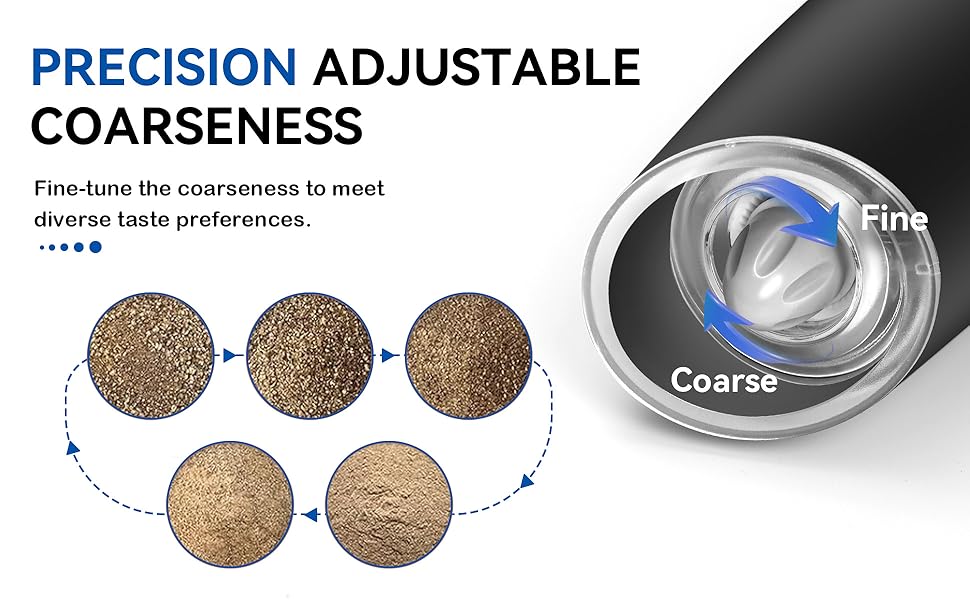 PRECISION ADJUSTABLE COARSENESS

Fine-tune the coarseness to meet diverse taste preferences.

Fine

Coarse